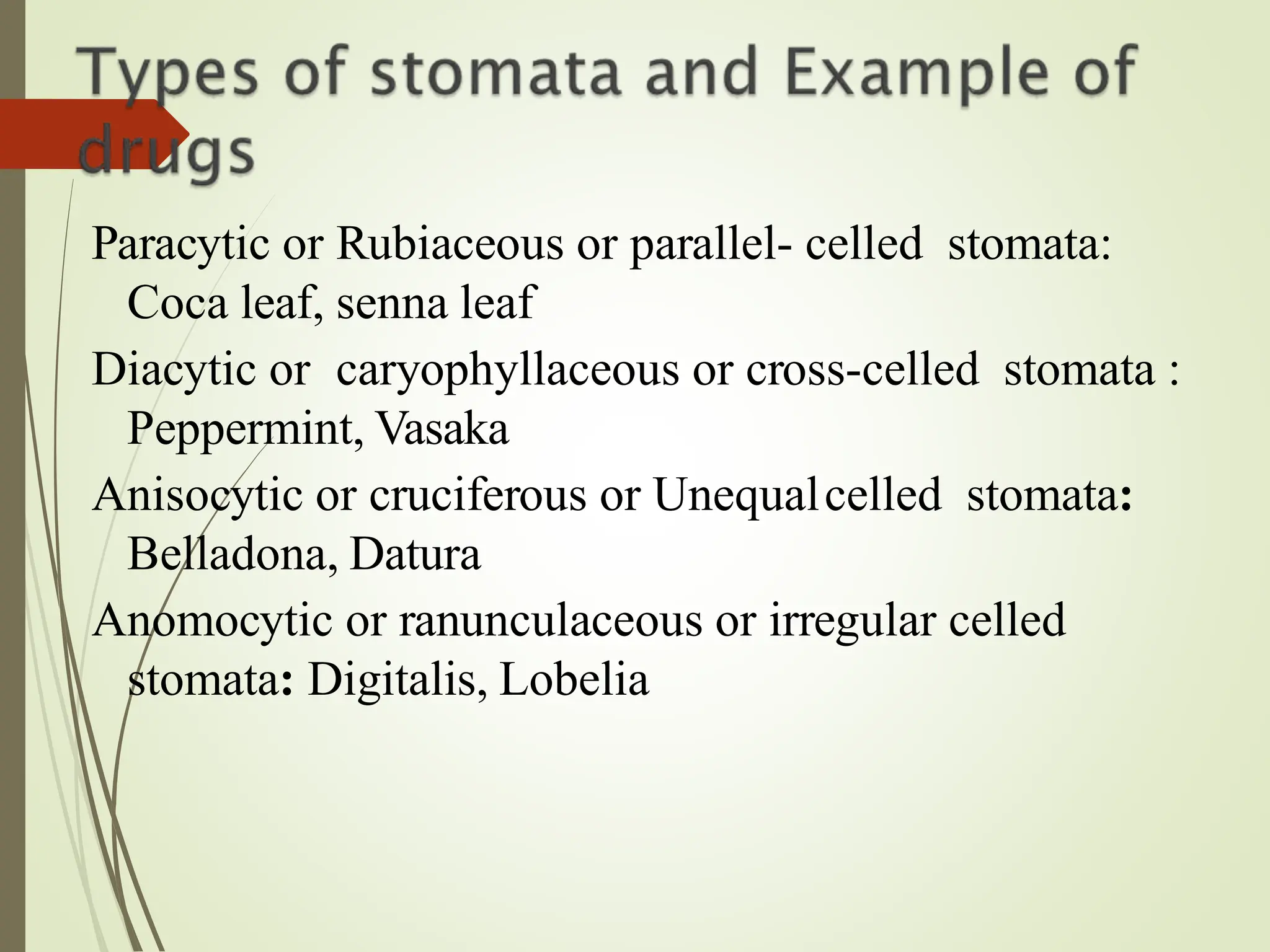 Types of stomata and Example of drugs

Paracytic or Rubiaceous or parallel- celled stomata: Coca leaf, senna leaf

Diacytic or caryophyllaceous or cross-celled stomata : Peppermint, Vasaka

Anisocytic or cruciferous or Unequal celled stomata: Belladona, Datura

Anomocytic or ranunculaceous or irregular celled stomata: Digitalis, Lobelia